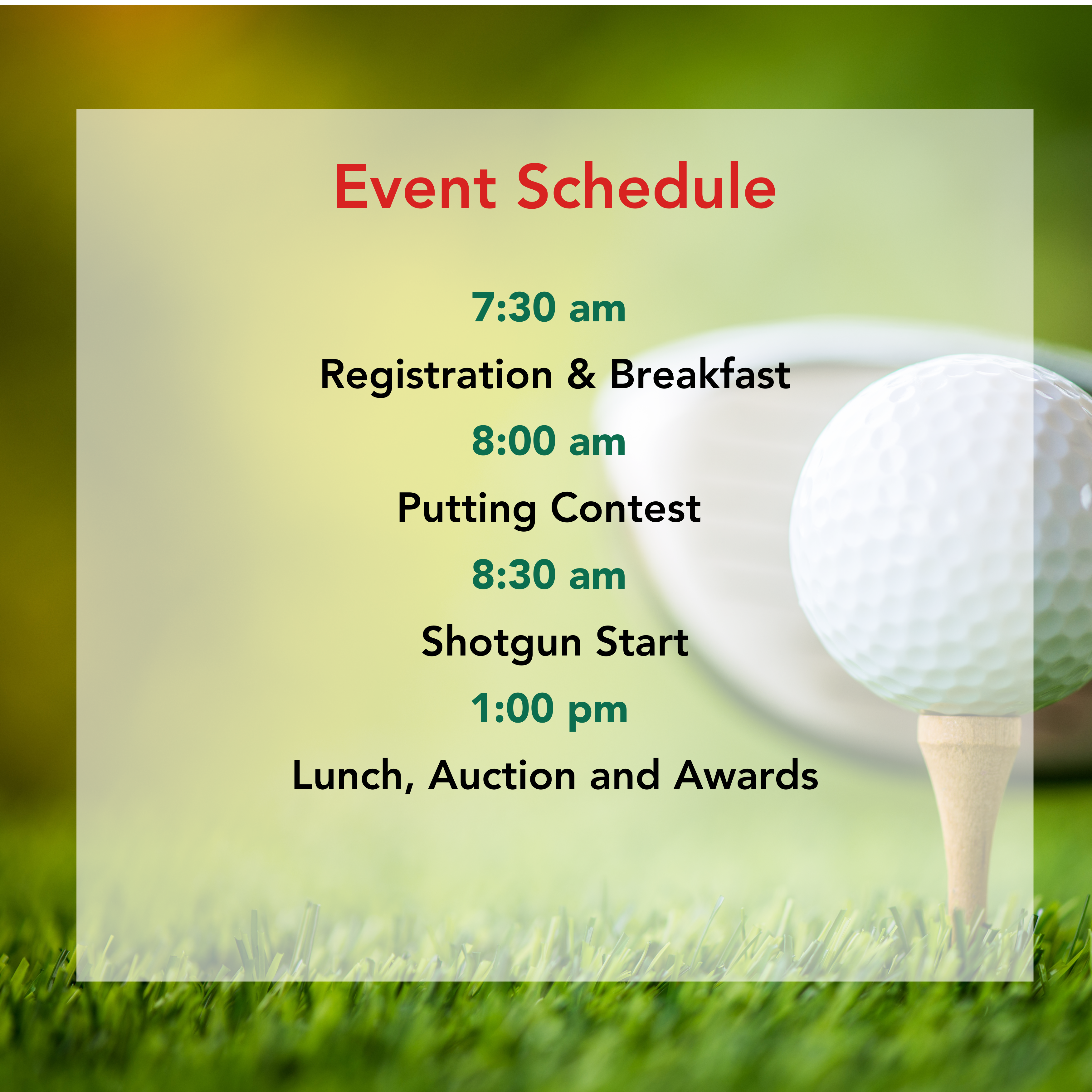 Event Schedule

7:30 am

Registration & Breakfast

8:00 am

Putting Contest

8:30 am

Shotgun Start

1:00 pm

Lunch, Auction and Awards